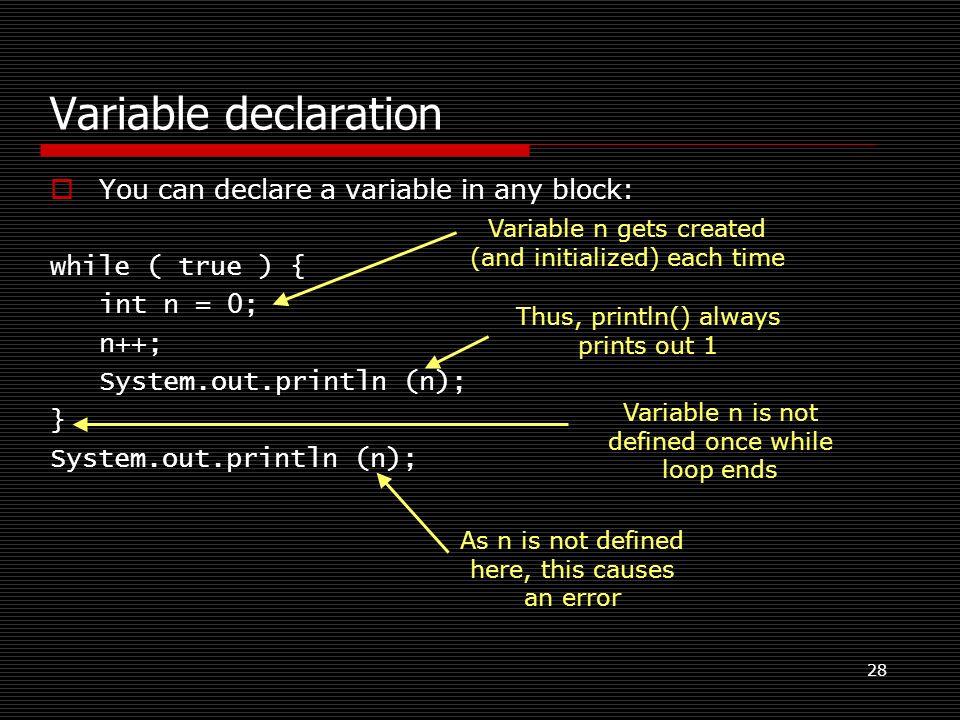 Variable declaration

You can declare a variable in any block:

while ( true ) {
int n = 0;
n++;
System.out.println (n);
}
System.out.println (n);

Variable n gets created (and initialized) each time

Thus, println() always prints out 1

Variable n is not defined once while loop ends

As n is not defined here, this causes an error

28